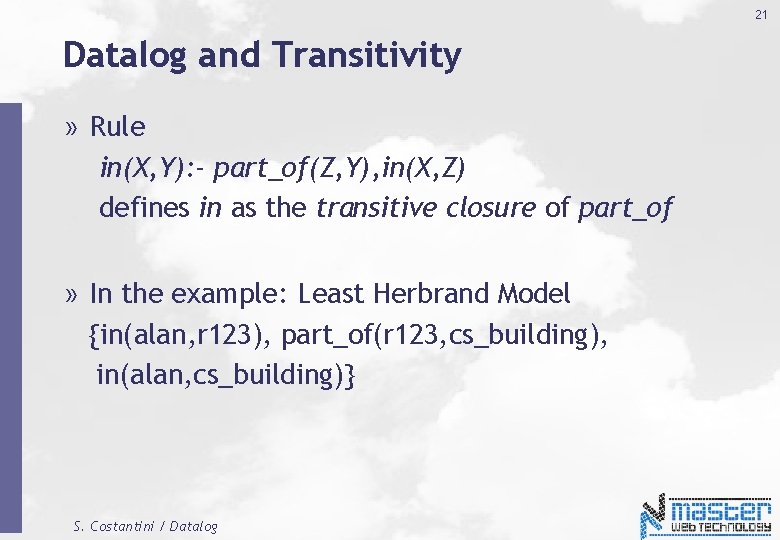 21

Datalog and Transitivity

» Rule
in(X,Y):- part_of(Z,Y),in(X,Z)
defines in as the transitive closure of part_of

» In the example: Least Herbrand Model
{in(alan,r123), part_of(r123,cs_building), in(alan,cs_building)}

S. Costantini / Datalog

master
WEB TECHNOLOGY